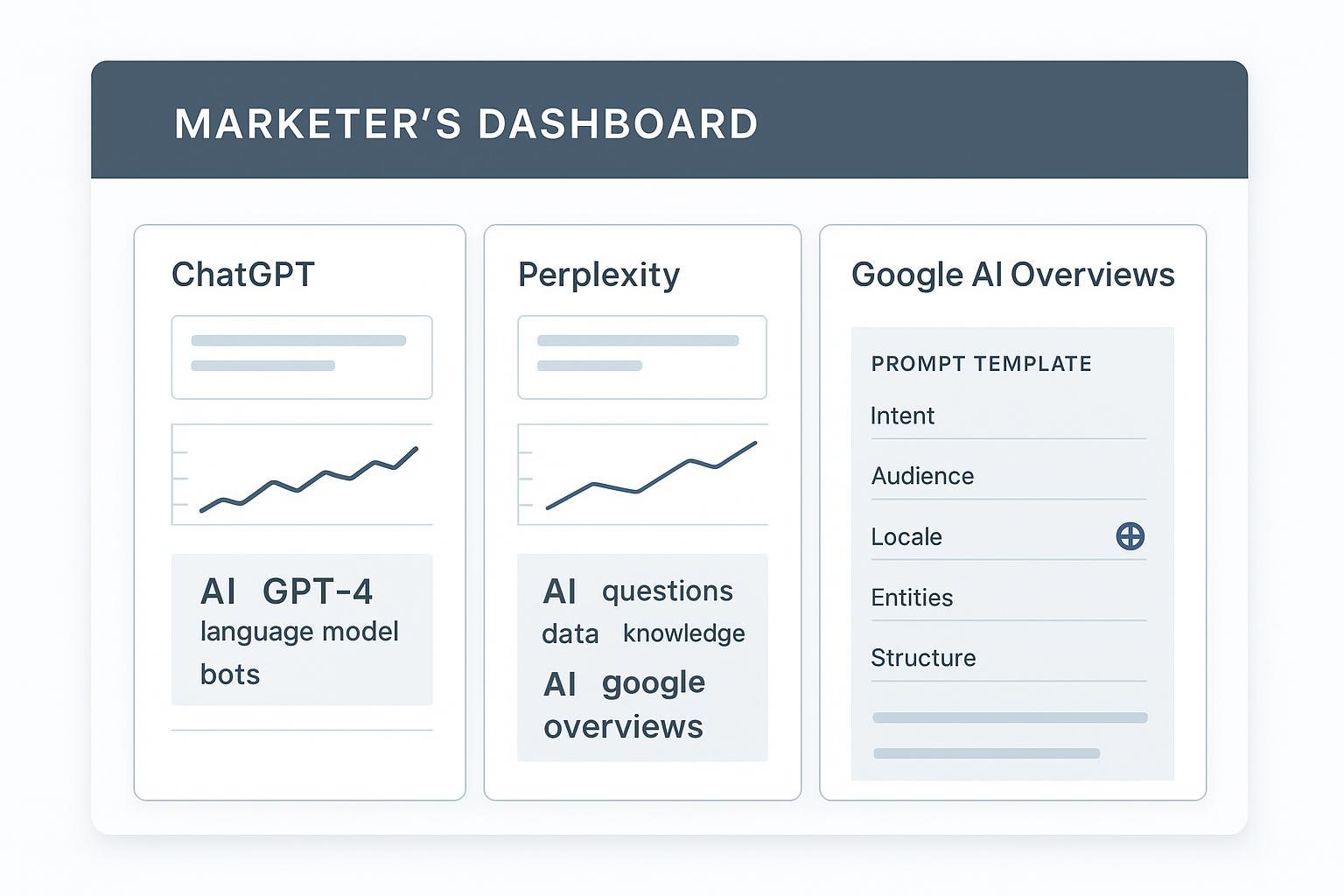 MARKETER'S DASHBOARD

ChatGPT

AI GPT-4
language model
bots

Perplexity

AI questions
data knowledge
AI google
overviews

Google AI Overviews

PROMPT TEMPLATE
Intent
Audience
Locale
Entities
Structure